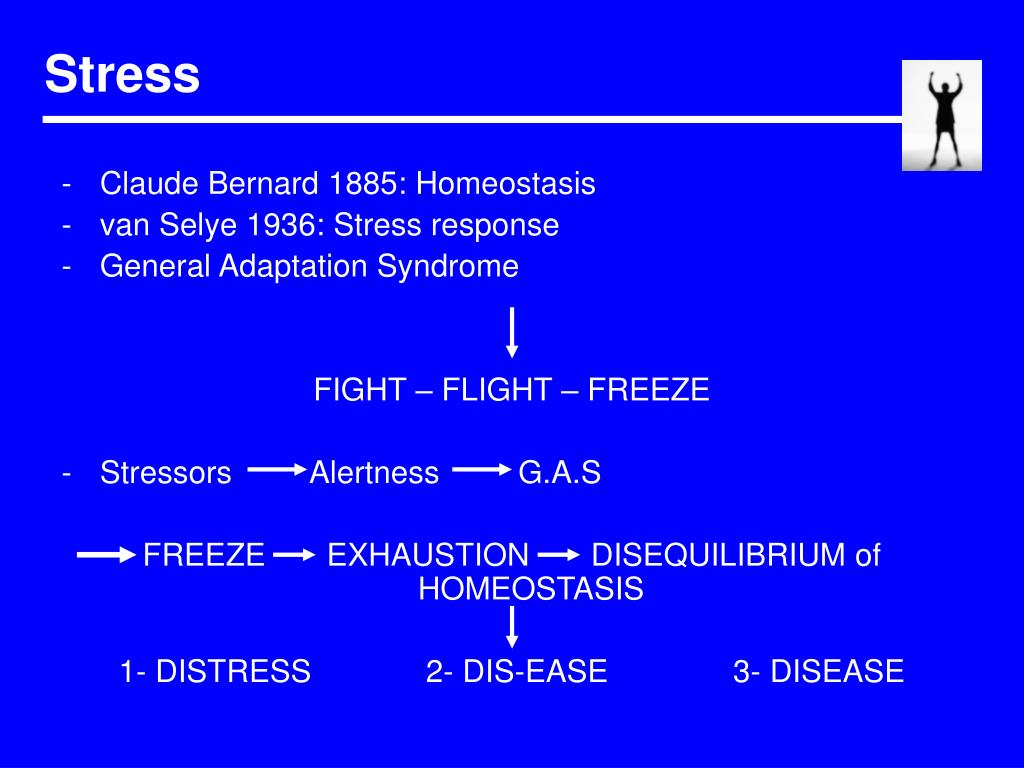 Stress

- Claude Bernard 1885: Homeostasis
- van Selye 1936: Stress response
- General Adaptation Syndrome

FIGHT – FLIGHT – FREEZE

- Stressors → Alertness → G.A.S

→ FREEZE → EXHAUSTION → DISEQUILIBRIUM of HOMEOSTASIS

1- DISTRESS 2- DIS-EASE 3- DISEASE